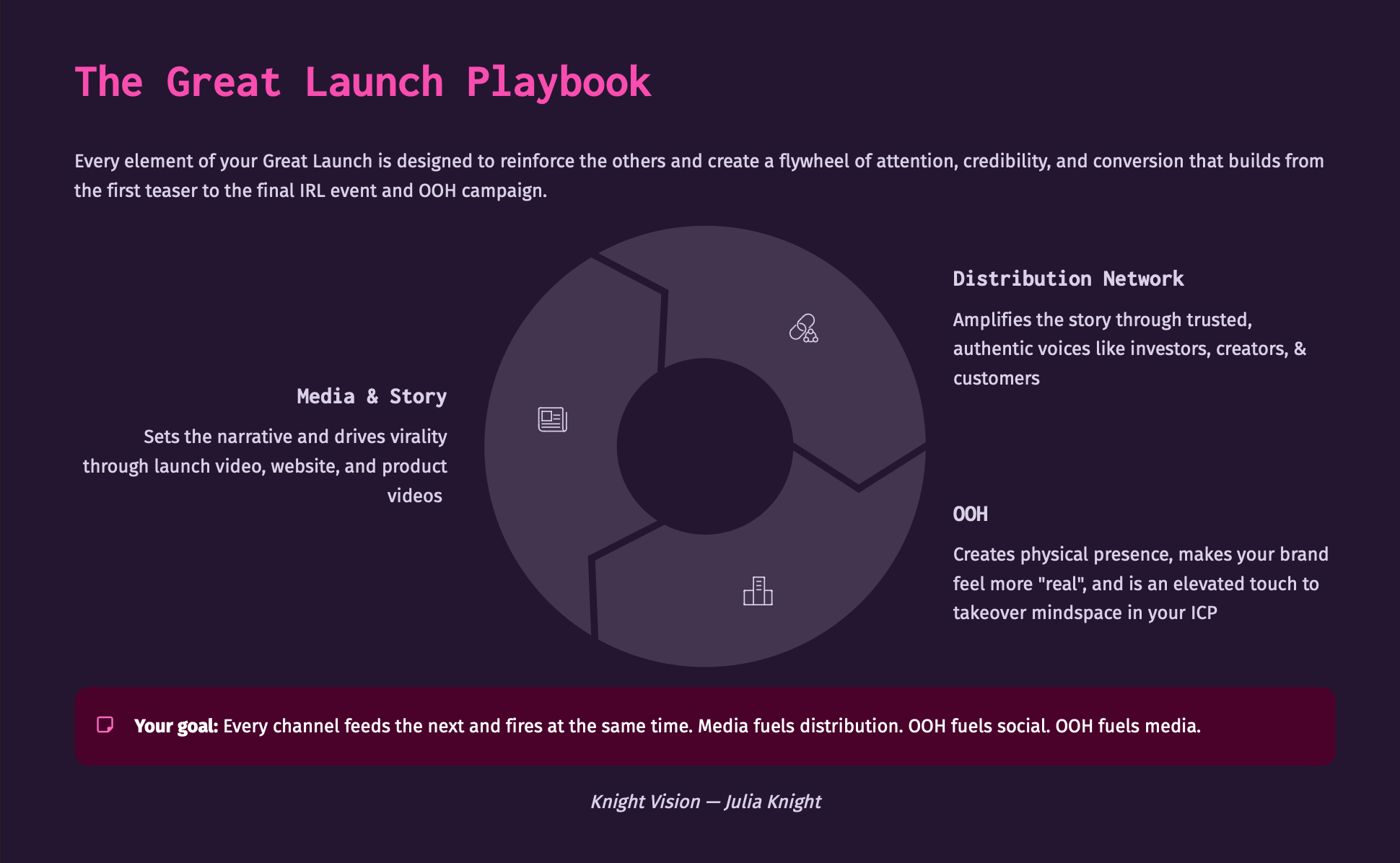 The Great Launch Playbook

Every element of your Great Launch is designed to reinforce the others and create a flywheel of attention, credibility, and conversion that builds from the first teaser to the final IRL event and OOH campaign.

Media & Story

Sets the narrative and drives virality through launch video, website, and product videos

Distribution Network

Amplifies the story through trusted, authentic voices like investors, creators, & customers

OOH

Creates physical presence, makes your brand feel more "real", and is an elevated touch to takeover mindspace in your ICP

Your goal: Every channel feeds the next and fires at the same time. Media fuels distribution. OOH fuels social. OOH fuels media.

Knight Vision — Julia Knight